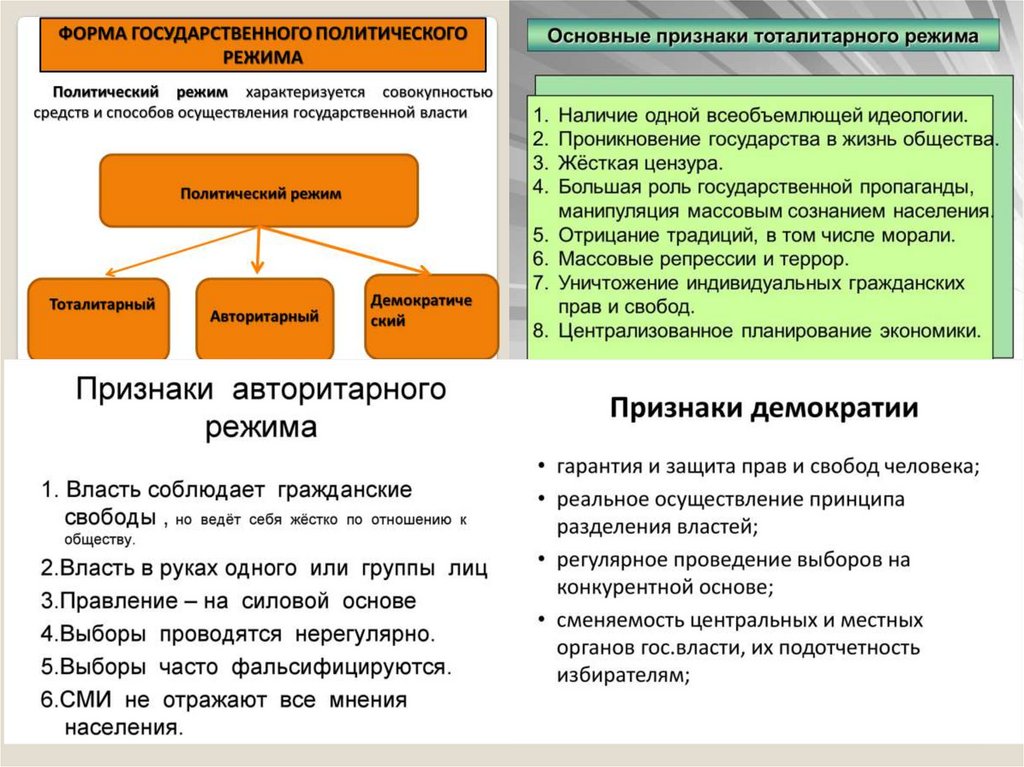 ФОРМА ГОСУДАРСТВЕННОГО ПОЛИТИЧЕСКОГО РЕЖИМА

Политический режим характеризуется совокупностью средств и способов осуществления государственной власти

Политический режим

Тоталитарный

Авторитарный

Демократический

Основные признаки тоталитарного режима

1. Наличие одной всеобъемлющей идеологии.
2. Проникновение государства в жизнь общества.
3. Жёсткая цензура.
4. Большая роль государственной пропаганды, манипуляция массовым сознанием населения.
5. Отрицание традиций, в том числе морали.
6. Массовые репрессии и террор.
7. Уничтожение индивидуальных гражданских прав и свобод.
8. Централизованное планирование экономики.

Признаки авторитарного режима

1. Власть соблюдает гражданские свободы , но ведёт себя жёстко по отношению к обществу.
2.Власть в руках одного или группы лиц
3.Правление – на силовой основе
4.Выборы проводятся нерегулярно.
5.Выборы часто фальсифицируются.
6.СМИ не отражают все мнения населения.

Признаки демократии

• гарантия и защита прав и свобод человека;
• реальное осуществление принципа разделения властей;
• регулярное проведение выборов на конкурентной основе;
• сменяемость центральных и местных органов гос.власти, их подотчетность избирателям;